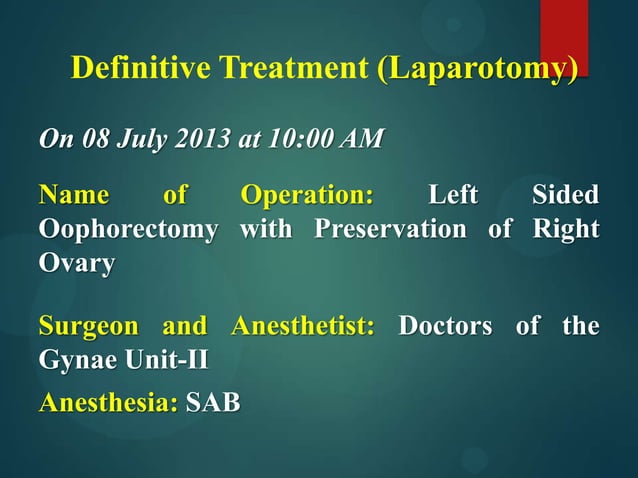 Definitive Treatment (Laparotomy)

On 08 July 2013 at 10:00 AM

Name of Operation: Left Sided Oophorectomy with Preservation of Right Ovary

Surgeon and Anesthetist: Doctors of the Gynae Unit-II

Anesthesia: SAB